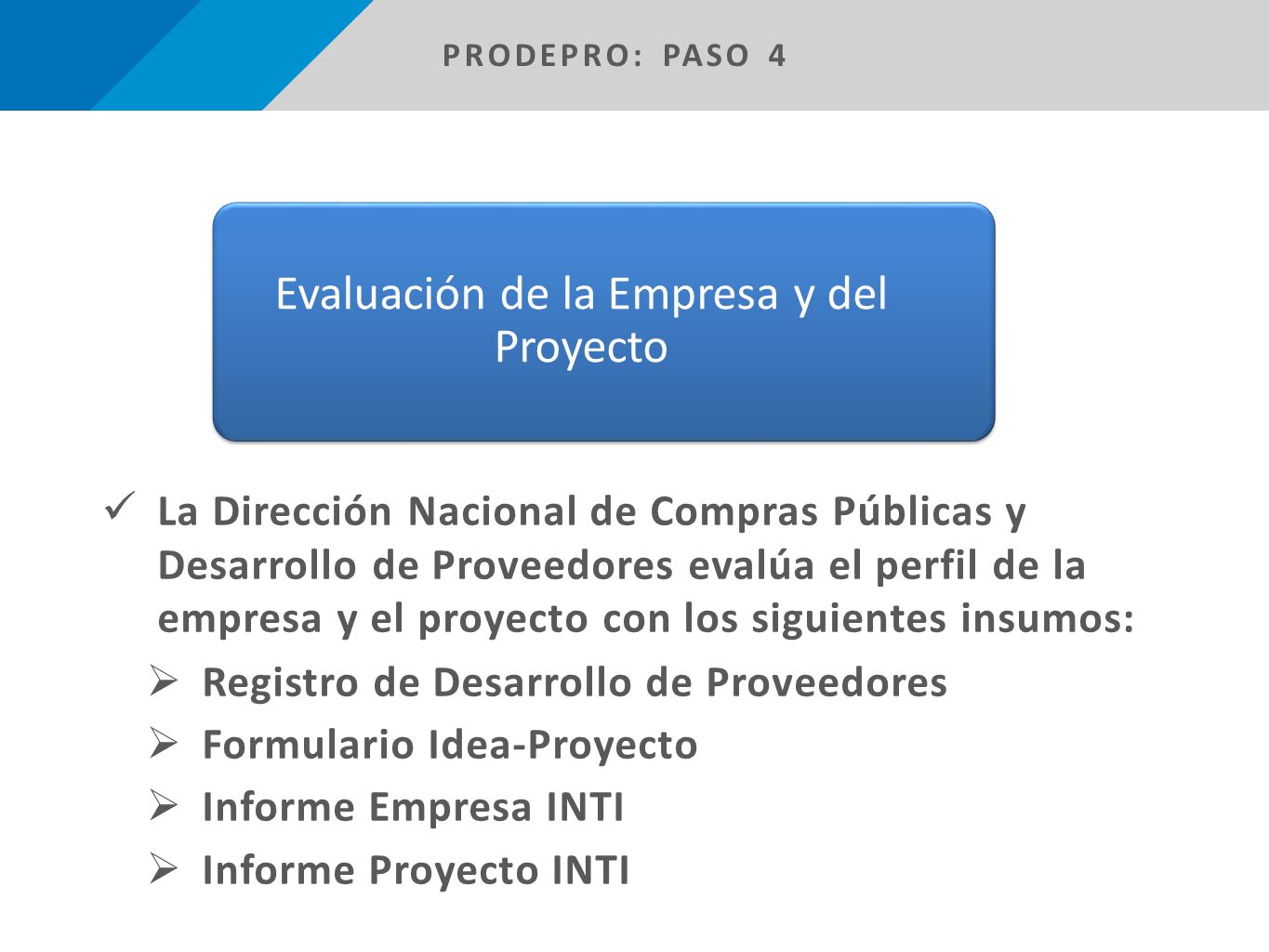 PRODEPRO: PASO 4

Evaluación de la Empresa y del Proyecto

✓ La Dirección Nacional de Compras Públicas y Desarrollo de Proveedores evalúa el perfil de la empresa y el proyecto con los siguientes insumos:

➢ Registro de Desarrollo de Proveedores
➢ Formulario Idea-Proyecto
➢ Informe Empresa INTI
➢ Informe Proyecto INTI